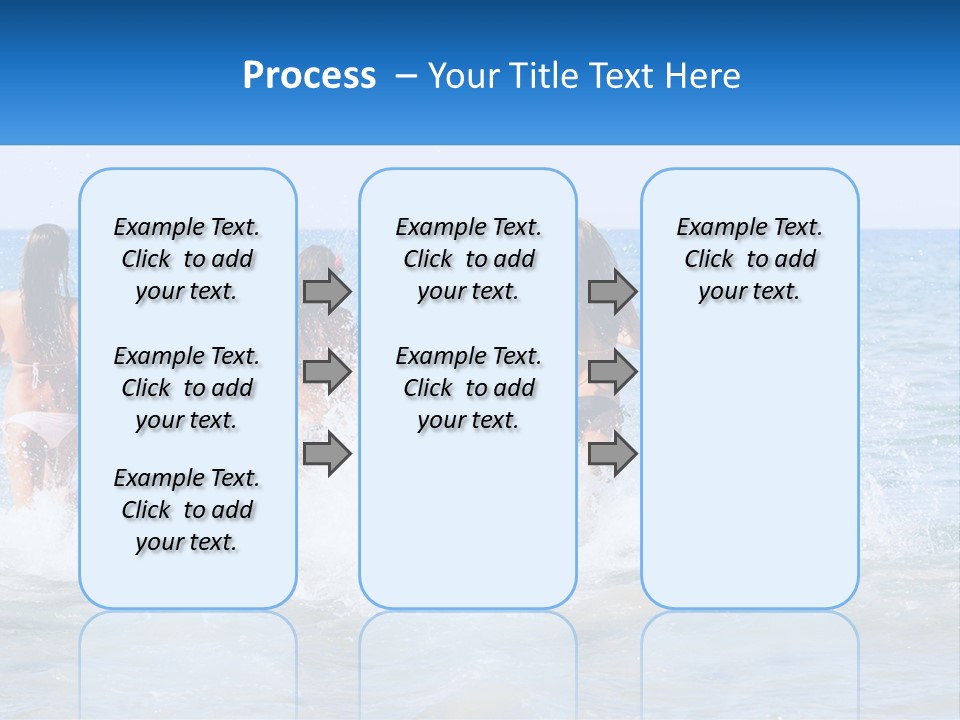 Process – Your Title Text Here

Example Text. Click to add your text.

Example Text. Click to add your text.

Example Text. Click to add your text.

Example Text. Click to add your text.

Example Text. Click to add your text.

Example Text. Click to add your text.